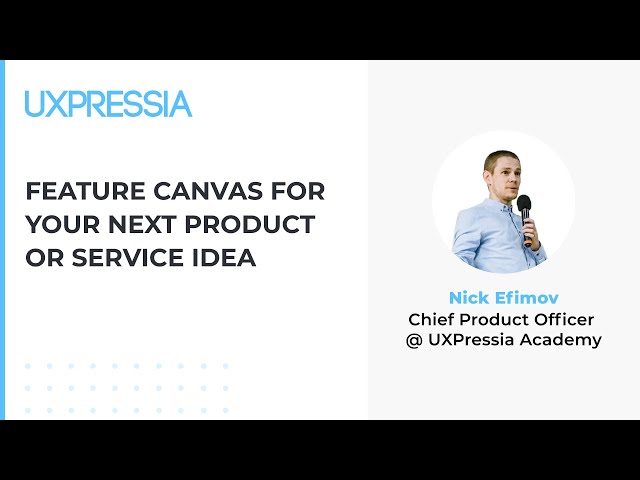 UXPRESSIA

FEATURE CANVAS FOR YOUR NEXT PRODUCT OR SERVICE IDEA

Nick Efimov
Chief Product Officer
@ UXPressia Academy